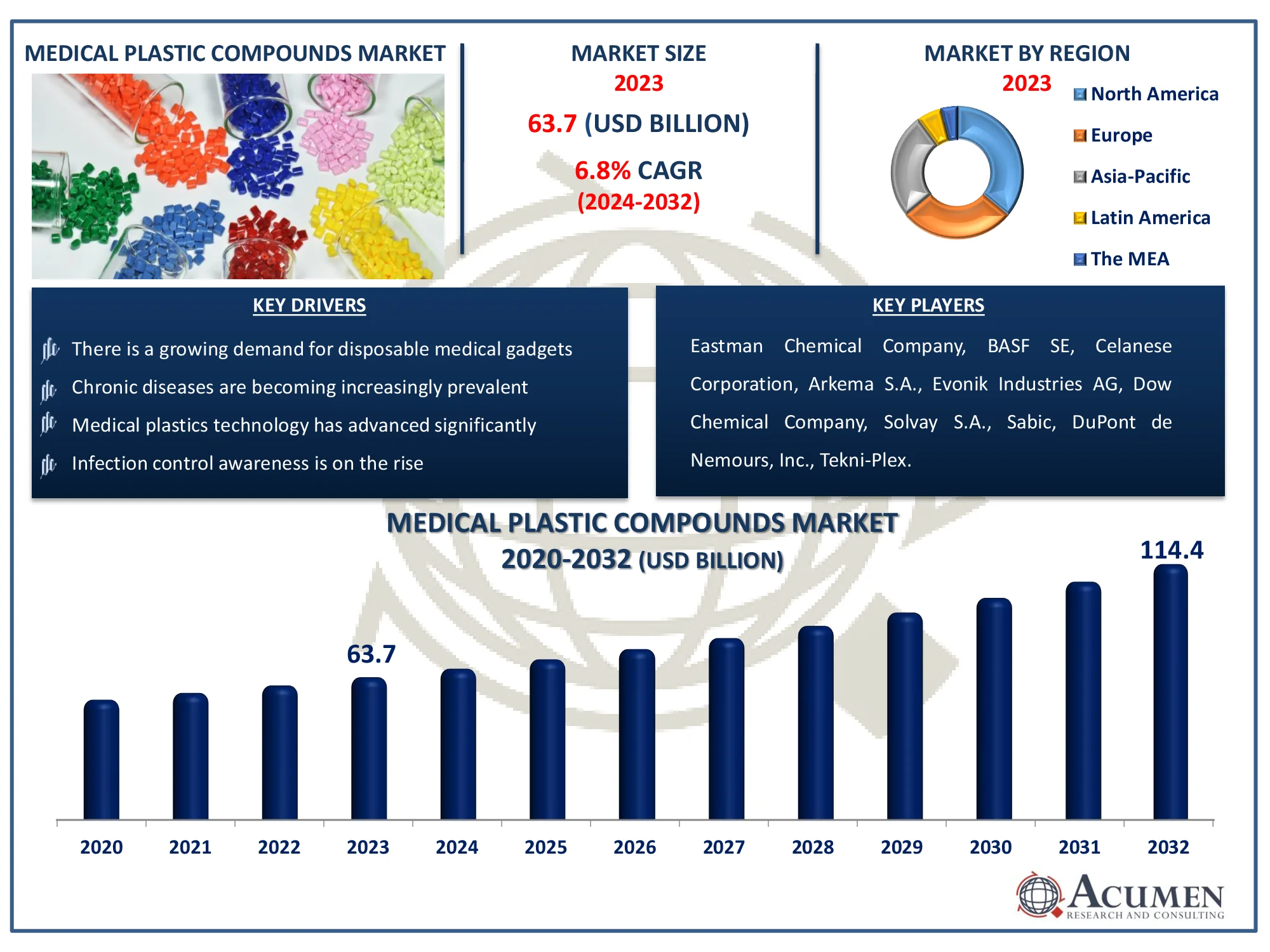 MEDICAL PLASTIC COMPOUNDS MARKET

MARKET SIZE
2023
63.7 (USD BILLION)
6.8% CAGR
(2024-2032)

MARKET BY REGION
2023
North America
Europe
Asia-Pacific
Latin America
The MEA

KEY DRIVERS
There is a growing demand for disposable medical gadgets
Chronic diseases are becoming increasingly prevalent
Medical plastics technology has advanced significantly
Infection control awareness is on the rise

KEY PLAYERS
Eastman Chemical Company, BASF SE, Celanese Corporation, Arkema S.A., Evonik Industries AG, Dow Chemical Company, Solvay S.A., Sabic, DuPont de Nemours, Inc., Tekni-Plex.

MEDICAL PLASTIC COMPOUNDS MARKET
2020-2032 (USD BILLION)

63.7
114.4

2020 2021 2022 2023 2024 2025 2026 2027 2028 2029 2030 2031 2032

ACUMEN
RESEARCH AND CONSULTING